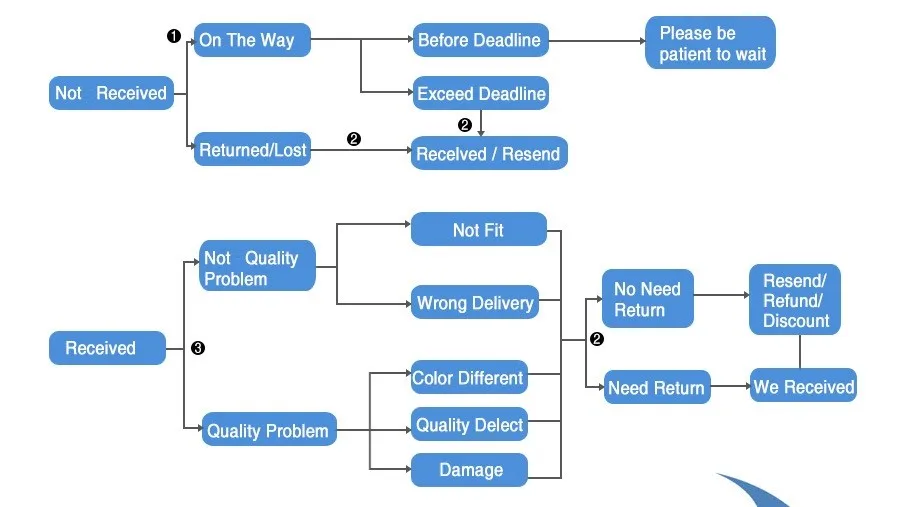 Not Received

❶

On The Way

Before Deadline

Please be patient to wait

Exceed Deadline

❷

Returned/Lost

❷

Received / Resend

Received

❸

Not Quality Problem

Not Fit

Wrong Delivery

Quality Problem

Color Different

Quality Delect

Damage

❷

No Need Return

Resend/ Refund/ Discount

Need Return

We Received